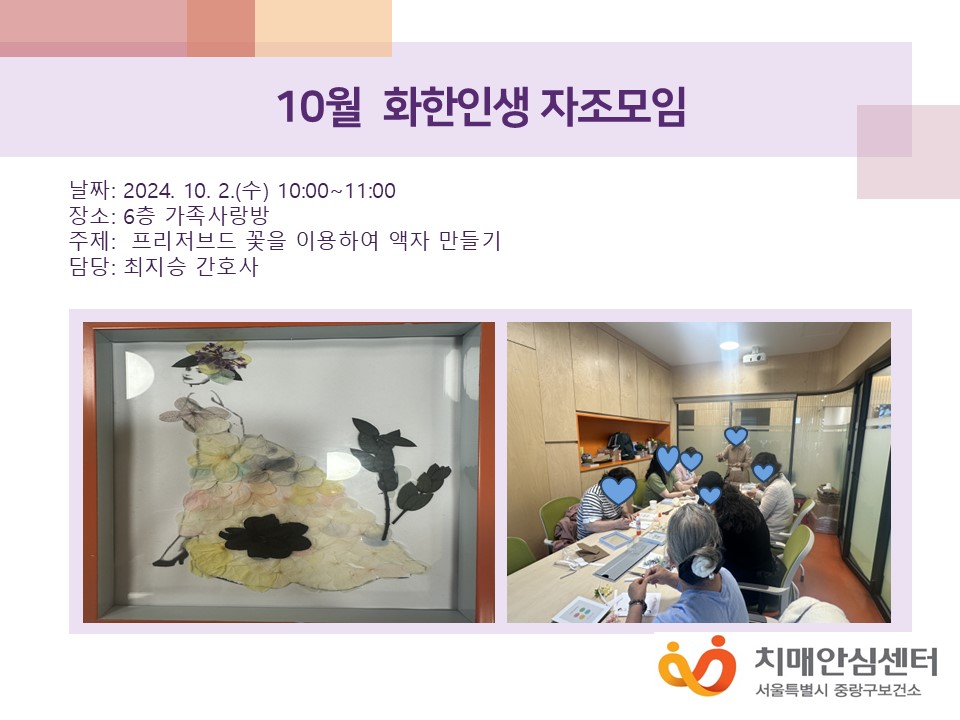 10월 화한인생 자조모임

날짜: 2024. 10. 2.(수) 10:00~11:00
장소: 6층 가족사랑방
주제: 프리저브드 꽃을 이용하여 액자 만들기
담당: 최지승 간호사

치매안심센터
서울특별시 중랑구보건소